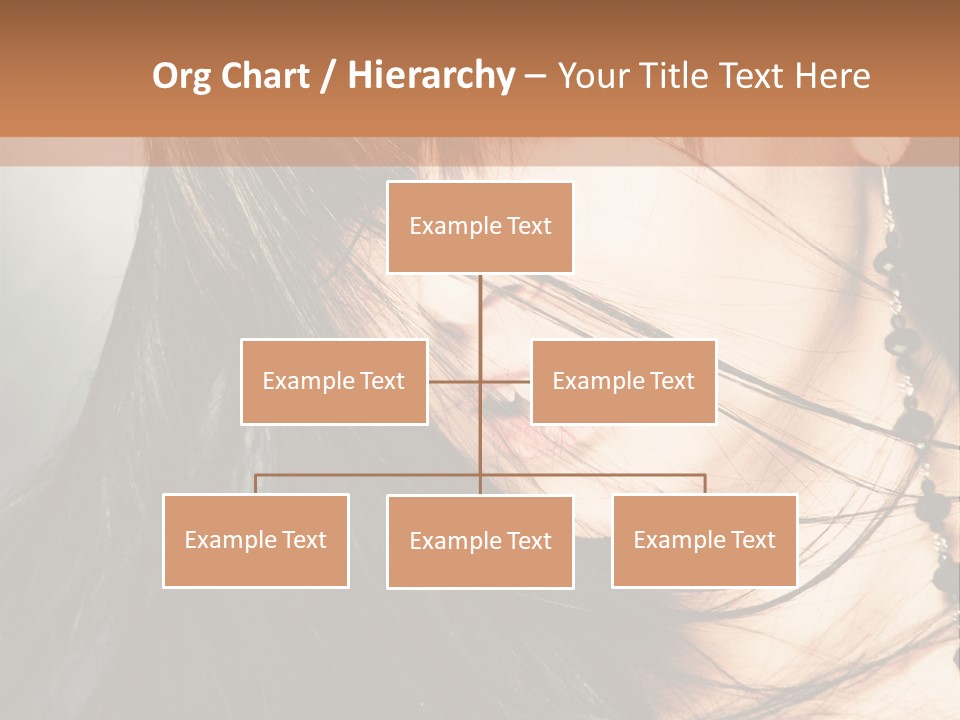 Org Chart / Hierarchy – Your Title Text Here

Example Text

Example Text

Example Text

Example Text

Example Text

Example Text